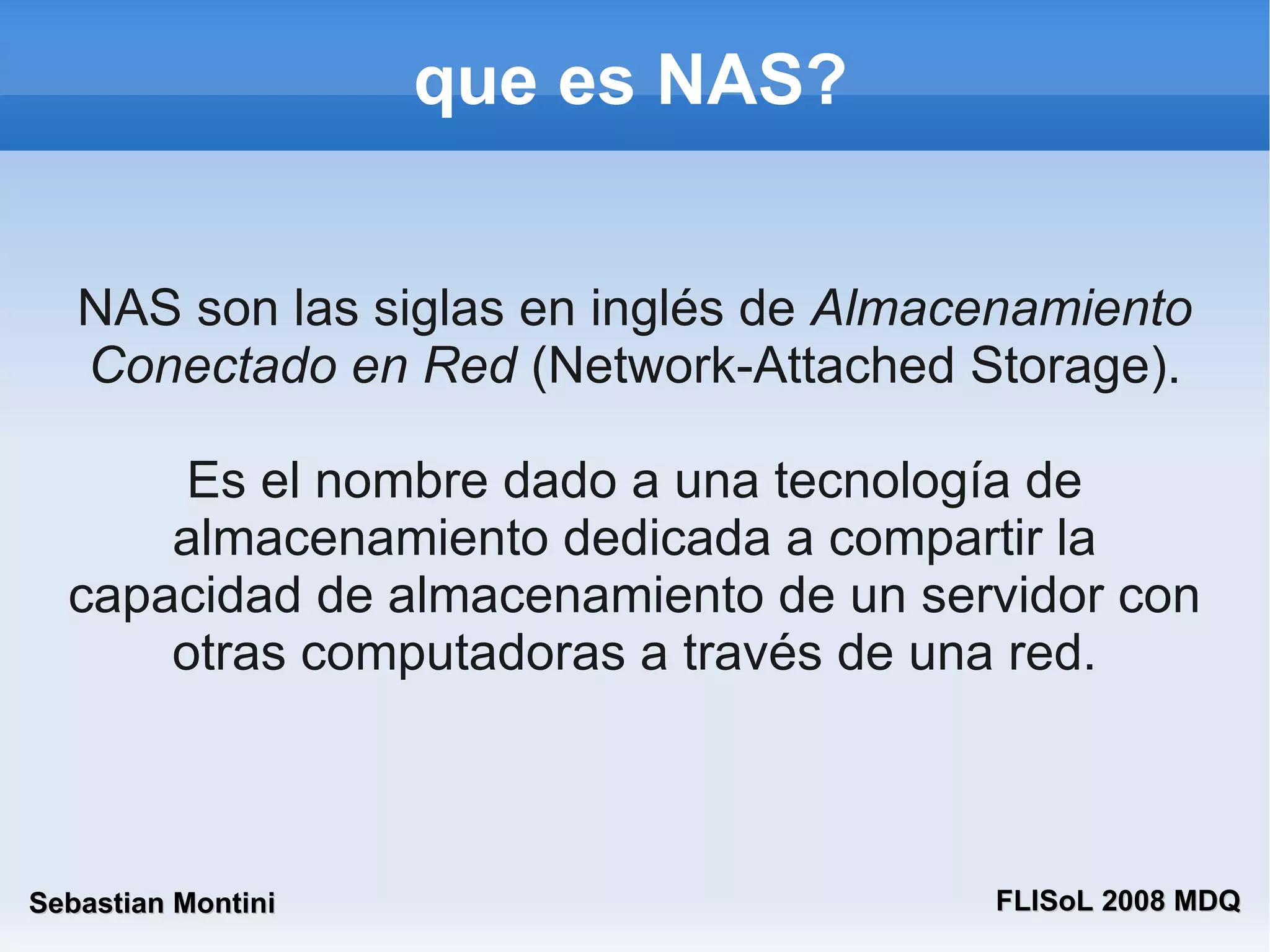 que es NAS?

NAS son las siglas en inglés de Almacenamiento Conectado en Red (Network-Attached Storage).

Es el nombre dado a una tecnología de almacenamiento dedicada a compartir la capacidad de almacenamiento de un servidor con otras computadoras a través de una red.

Sebastian Montini

FLISoL 2008 MDQ